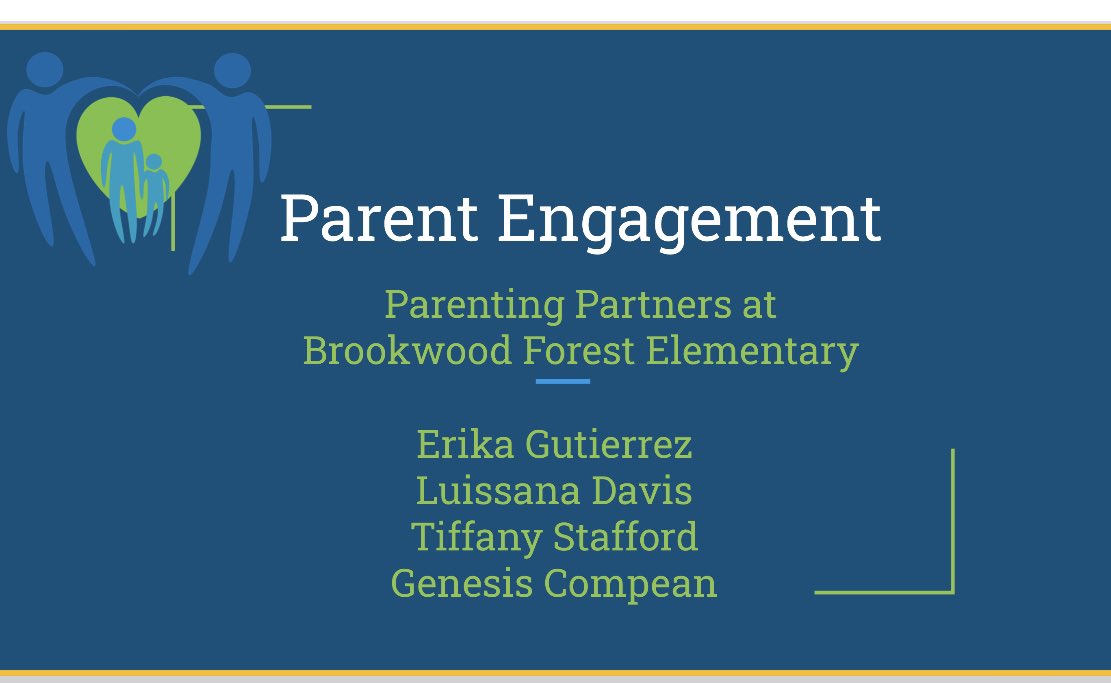 Parent Engagement

Parenting Partners at
Brookwood Forest Elementary

Erika Gutierrez
Luissana Davis
Tiffany Stafford
Genesis Compean